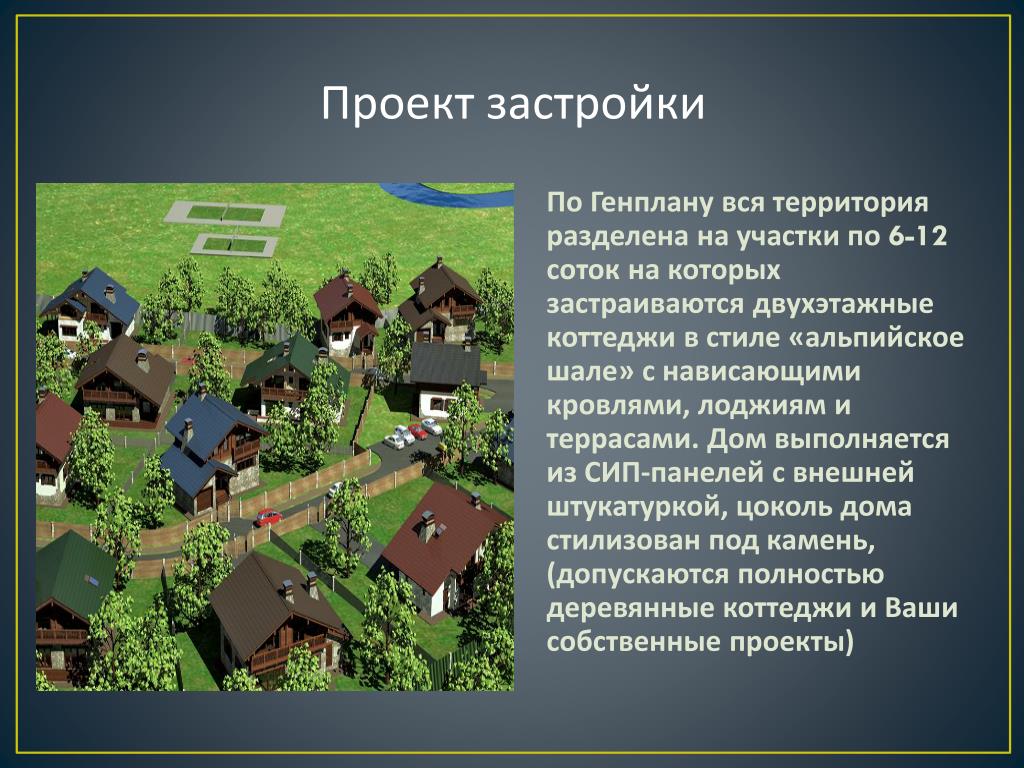 Проект застройки

По Генплану вся территория разделена на участки по 6-12 соток на которых застраиваются двухэтажные коттеджи в стиле «альпийское шале» с нависающими кровлями, лоджиям и террасами. Дом выполняется из СИП-панелей с внешней штукатуркой, цоколь дома стилизован под камень, (допускаются полностью деревянные коттеджи и Ваши собственные проекты)